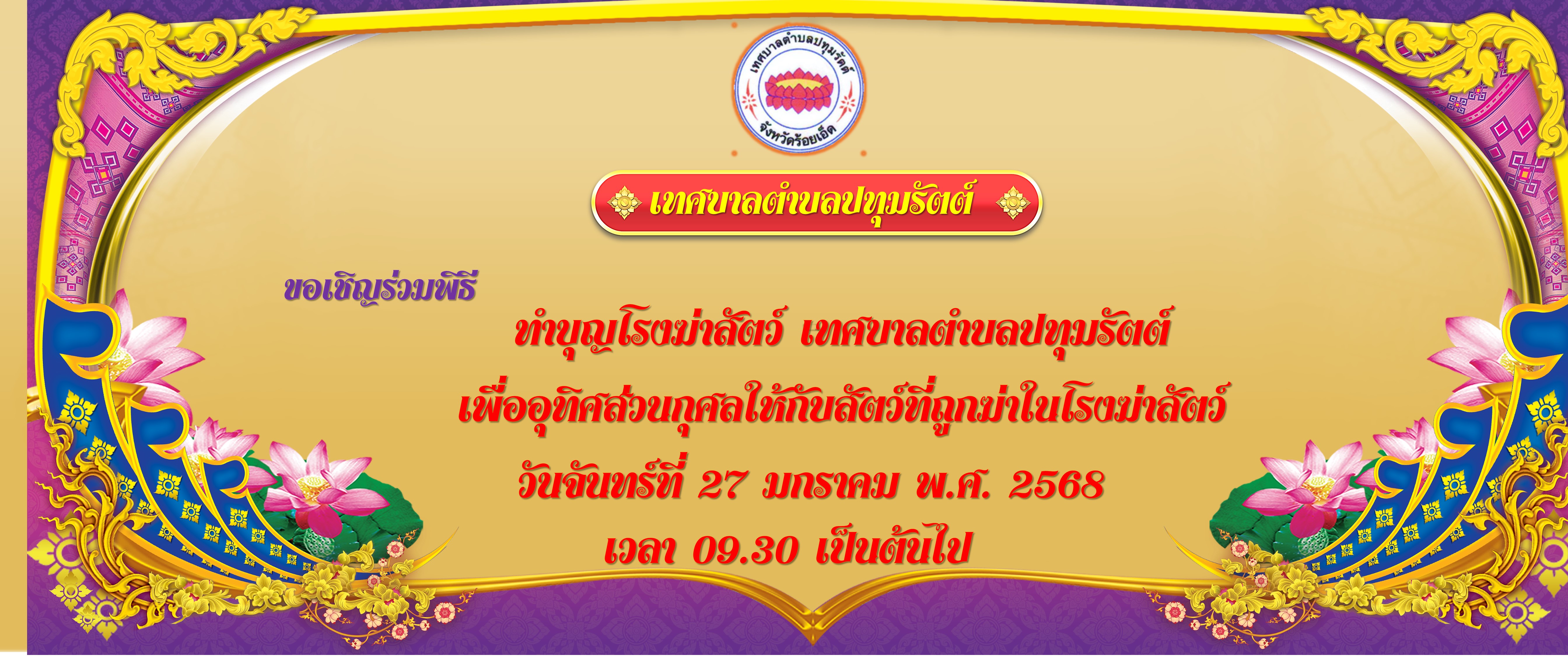 เทศบาลตำบลปทุมรัตต์
จังหวัดร้อยเอ็ด

เทศบาลตำบลปทุมรัตต์

ขอเชิญร่วมพิธี

ทำบุญโรงฆ่าสัตว์ เทศบาลตำบลปทุมรัตต์

เพื่ออุทิศส่วนกุศลให้กับสัตว์ที่ถูกฆ่าในโรงฆ่าสัตว์

วันจันทร์ที่ 27 มกราคม พ.ศ. 2568

เวลา 09.30 เป็นต้นไป